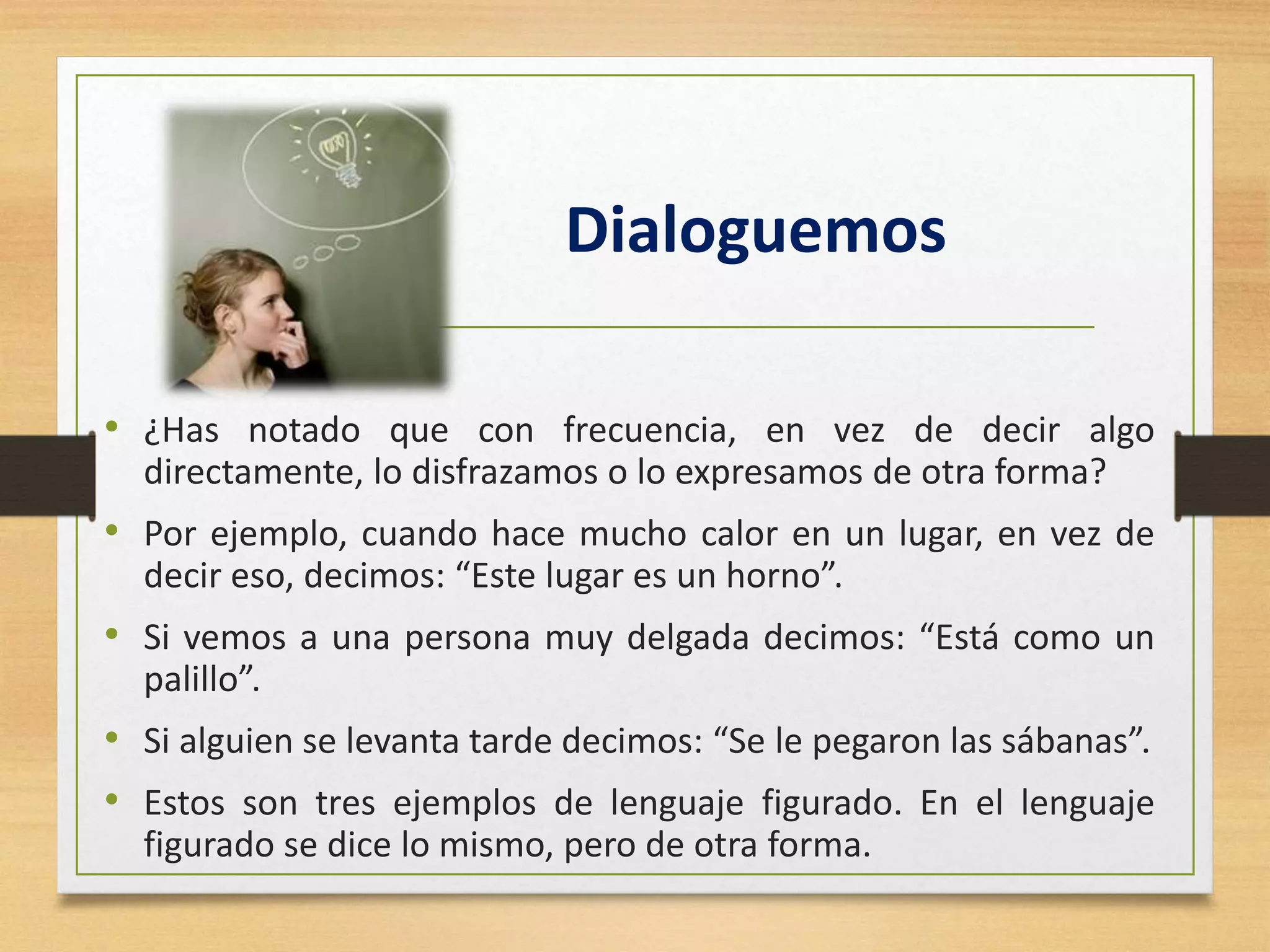 Dialoguemos

• ¿Has notado que con frecuencia, en vez de decir algo directamente, lo disfrazamos o lo expresamos de otra forma?

• Por ejemplo, cuando hace mucho calor en un lugar, en vez de decir eso, decimos: “Este lugar es un horno”.

• Si vemos a una persona muy delgada decimos: “Está como un palillo”.

• Si alguien se levanta tarde decimos: “Se le pegaron las sábanas”.

• Estos son tres ejemplos de lenguaje figurado. En el lenguaje figurado se dice lo mismo, pero de otra forma.